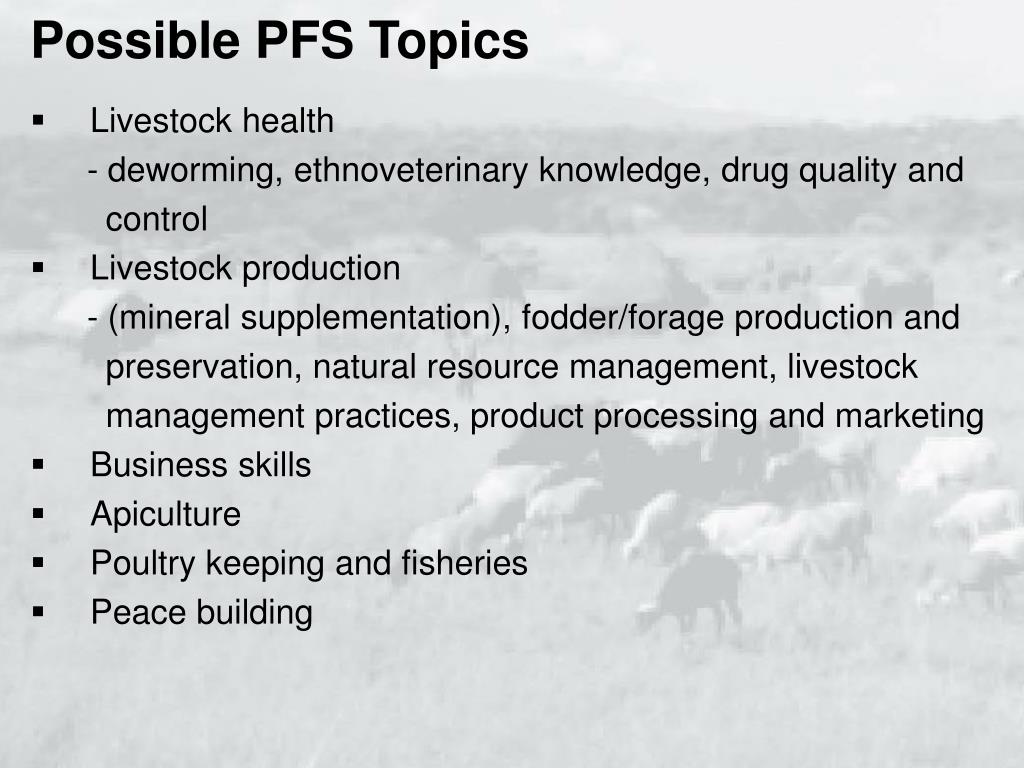 Possible PFS Topics

▪ Livestock health
- deworming, ethnoveterinary knowledge, drug quality and control

▪ Livestock production
- (mineral supplementation), fodder/forage production and preservation, natural resource management, livestock management practices, product processing and marketing

▪ Business skills

▪ Apiculture

▪ Poultry keeping and fisheries

▪ Peace building